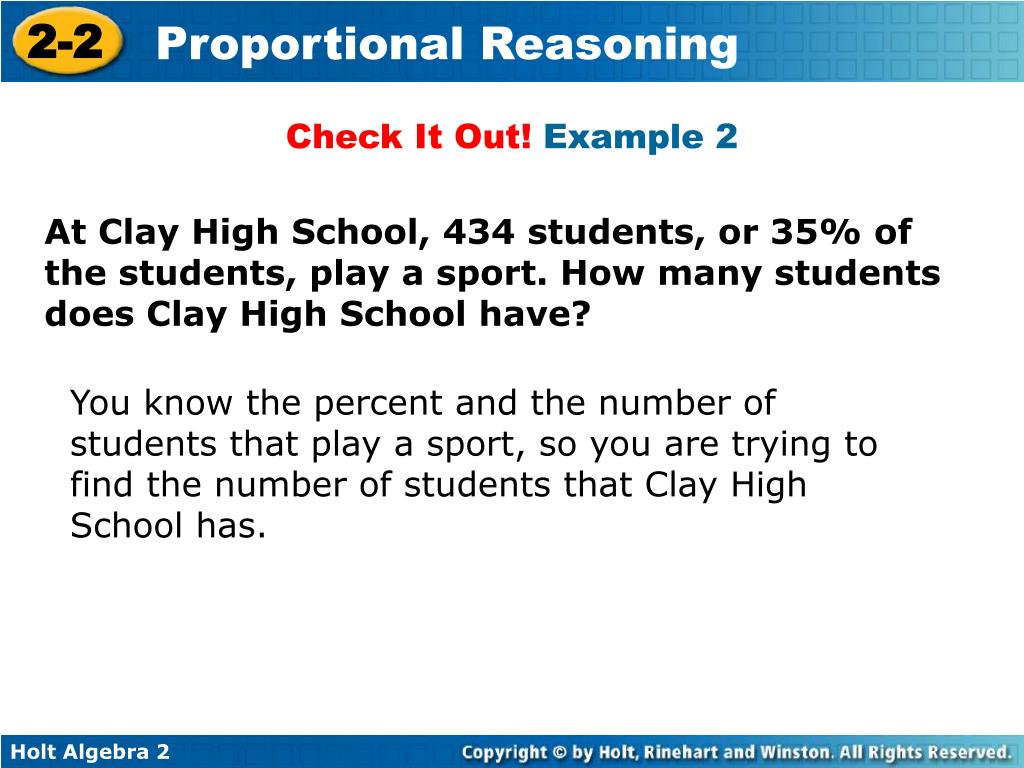 2-2 Proportional Reasoning

Check It Out! Example 2

At Clay High School, 434 students, or 35% of the students, play a sport. How many students does Clay High School have?

You know the percent and the number of students that play a sport, so you are trying to find the number of students that Clay High School has.

Holt Algebra 2

Copyright © by Holt, Rinehart and Winston. All Rights Reserved.